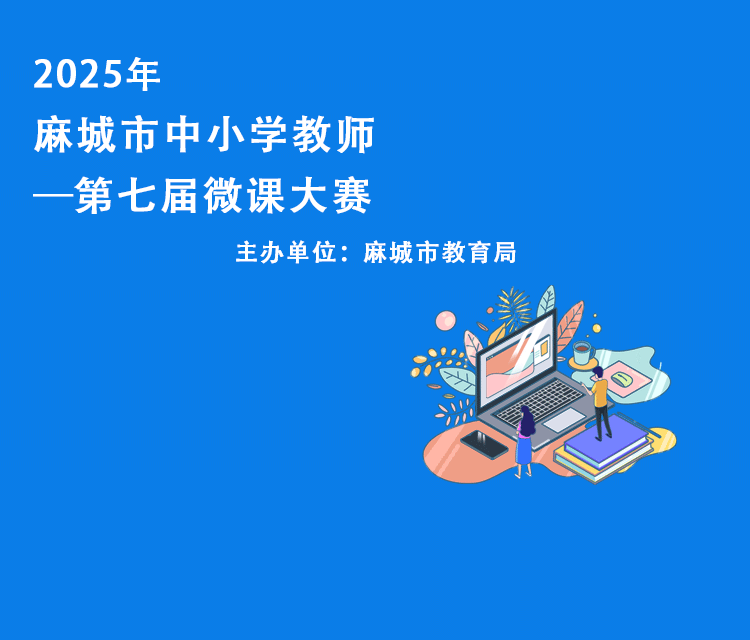 2025年
麻城市中小学教师
—第七届微课大赛

主办单位：麻城市教育局